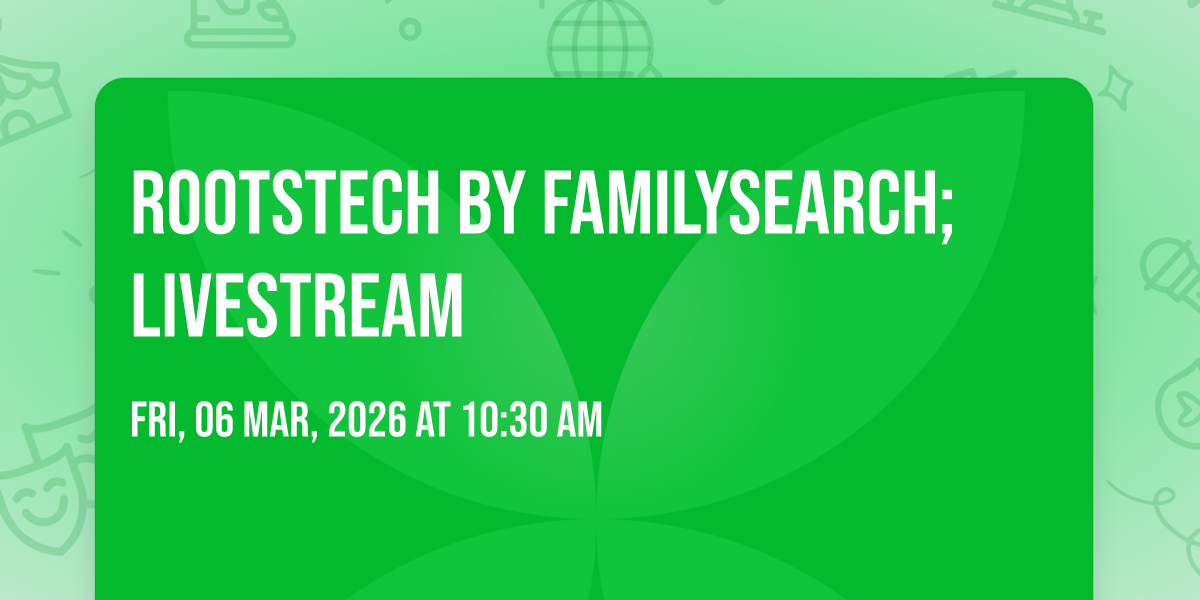 ROOTSTECH BY FAMILYSEARCH; LIVESTREAM

FRI, 06 MAR, 2026 AT 10:30 AM